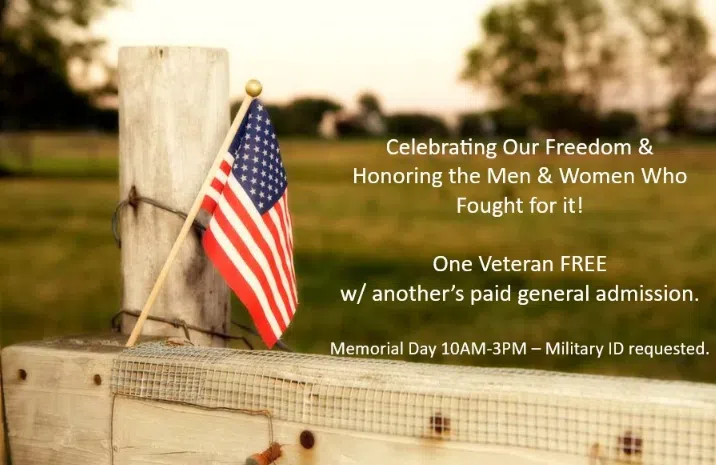 Celebrating Our Freedom & Honoring the Men & Women Who Fought for it!

One Veteran FREE w/ another's paid general admission.

Memorial Day 10AM-3PM – Military ID requested.